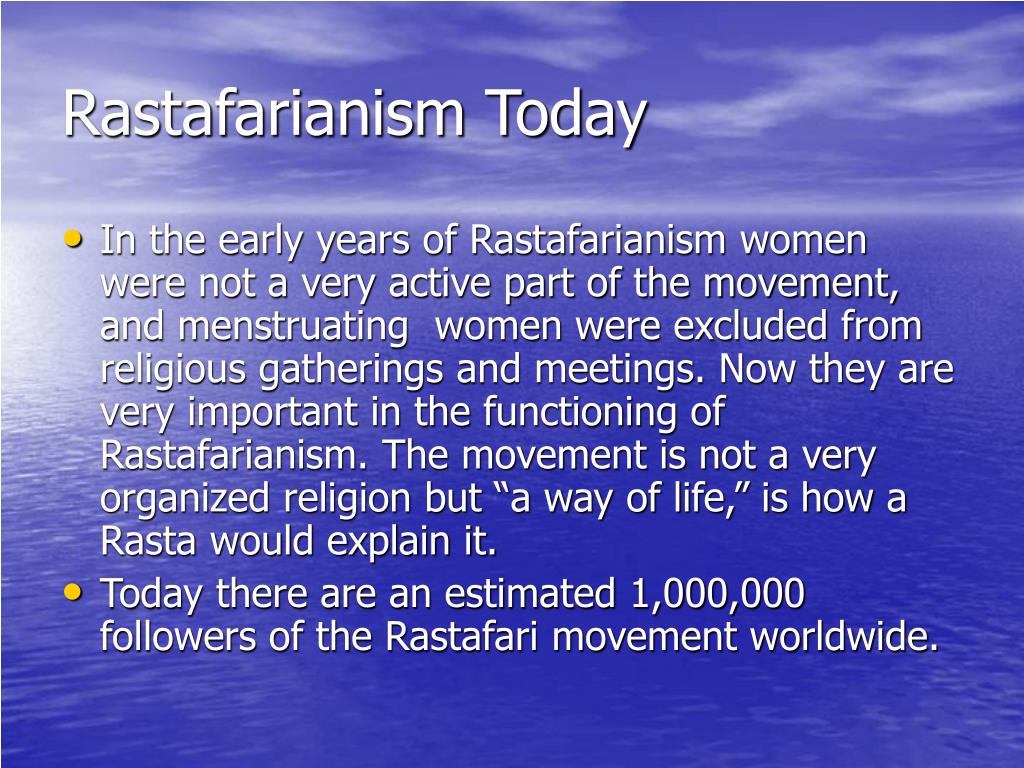 Rastafarianism Today

• In the early years of Rastafarianism women were not a very active part of the movement, and menstruating women were excluded from religious gatherings and meetings. Now they are very important in the functioning of Rastafarianism. The movement is not a very organized religion but “a way of life,” is how a Rasta would explain it.
• Today there are an estimated 1,000,000 followers of the Rastafari movement worldwide.